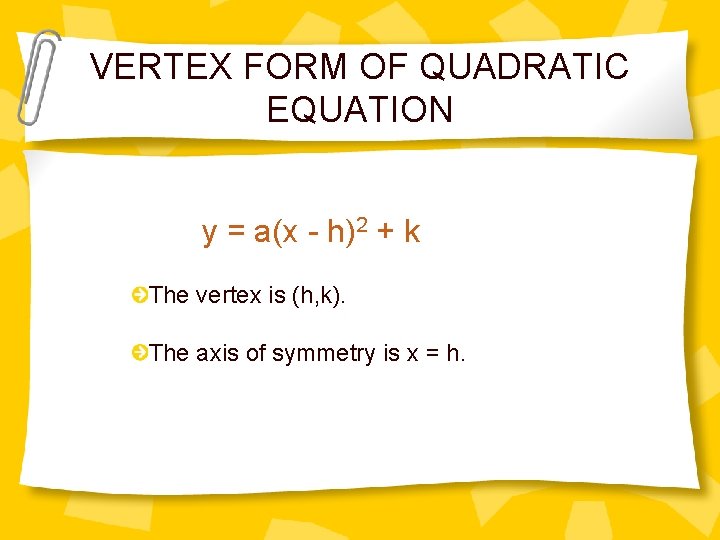 VERTEX FORM OF QUADRATIC EQUATION

$y = a(x - h)^2 + k$

The vertex is (h,k).

The axis of symmetry is x = h.